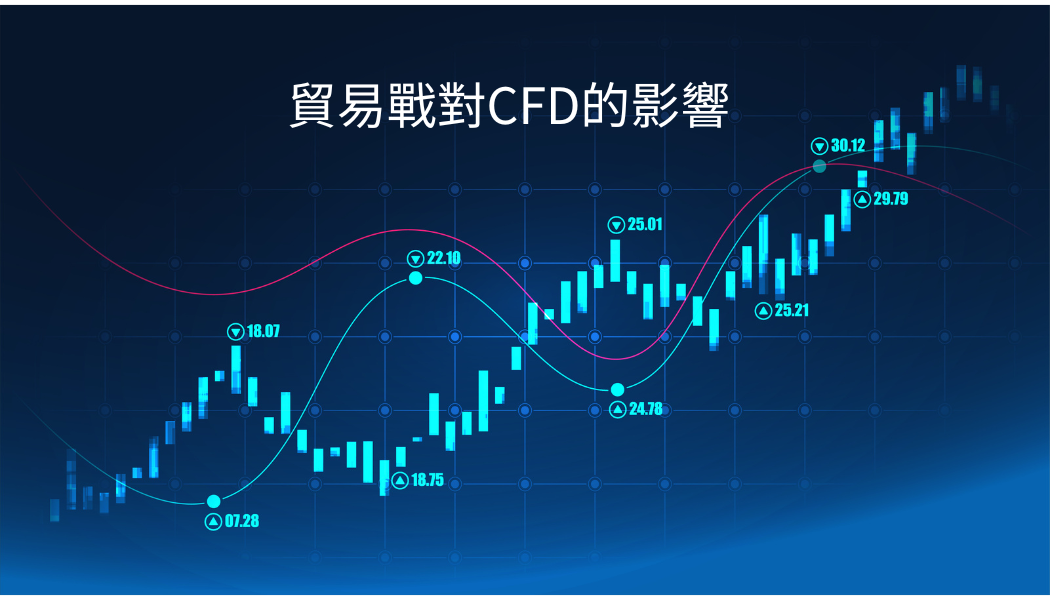 貿易戰對CFD的影響

30.12
29.79
25.01
22.10
25.21
18.07
24.78
18.75
07.28